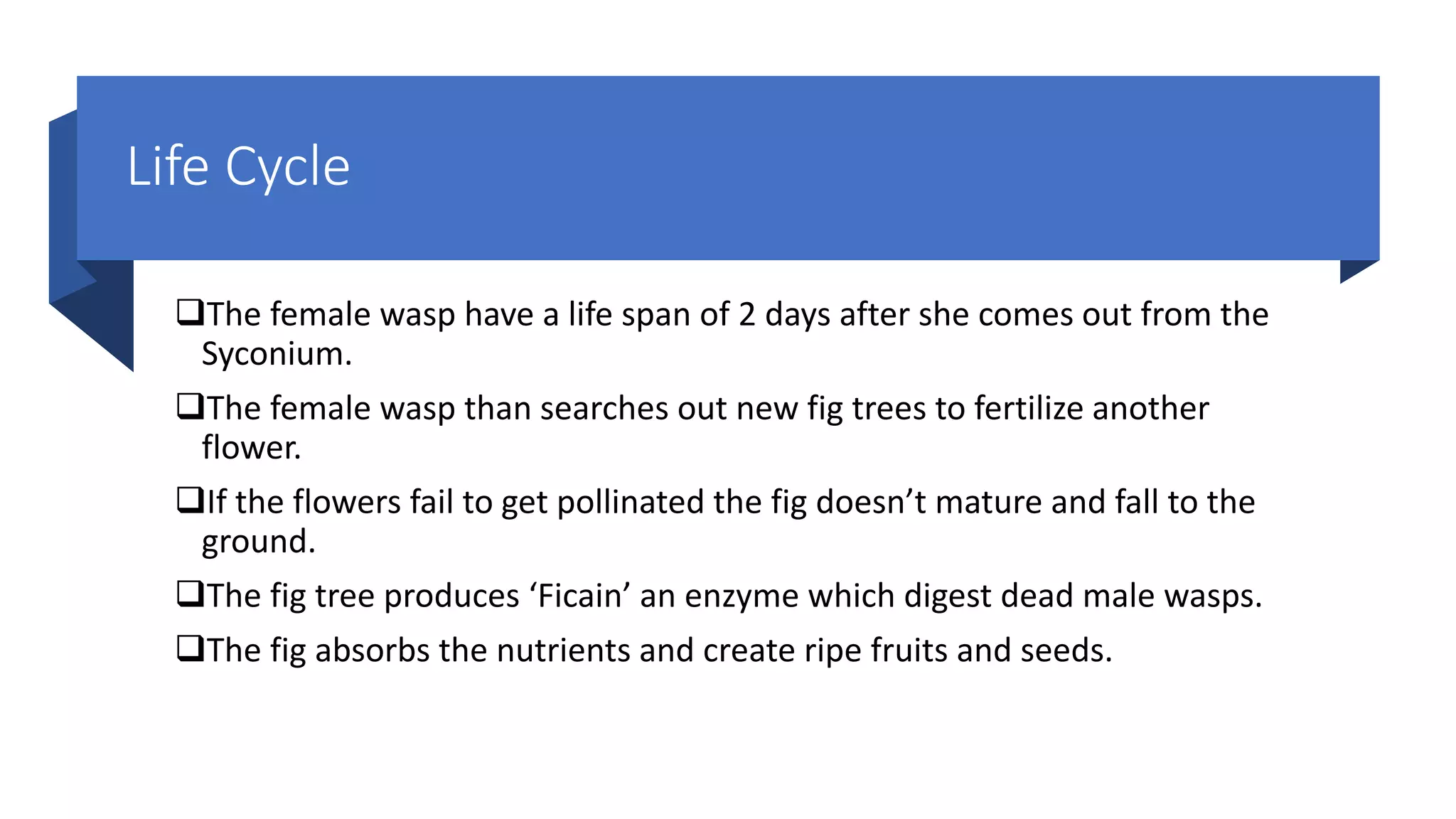 Life Cycle

❑The female wasp have a life span of 2 days after she comes out from the Syconium.

❑The female wasp than searches out new fig trees to fertilize another flower.

❑If the flowers fail to get pollinated the fig doesn’t mature and fall to the ground.

❑The fig tree produces ‘Ficain’ an enzyme which digest dead male wasps.

❑The fig absorbs the nutrients and create ripe fruits and seeds.